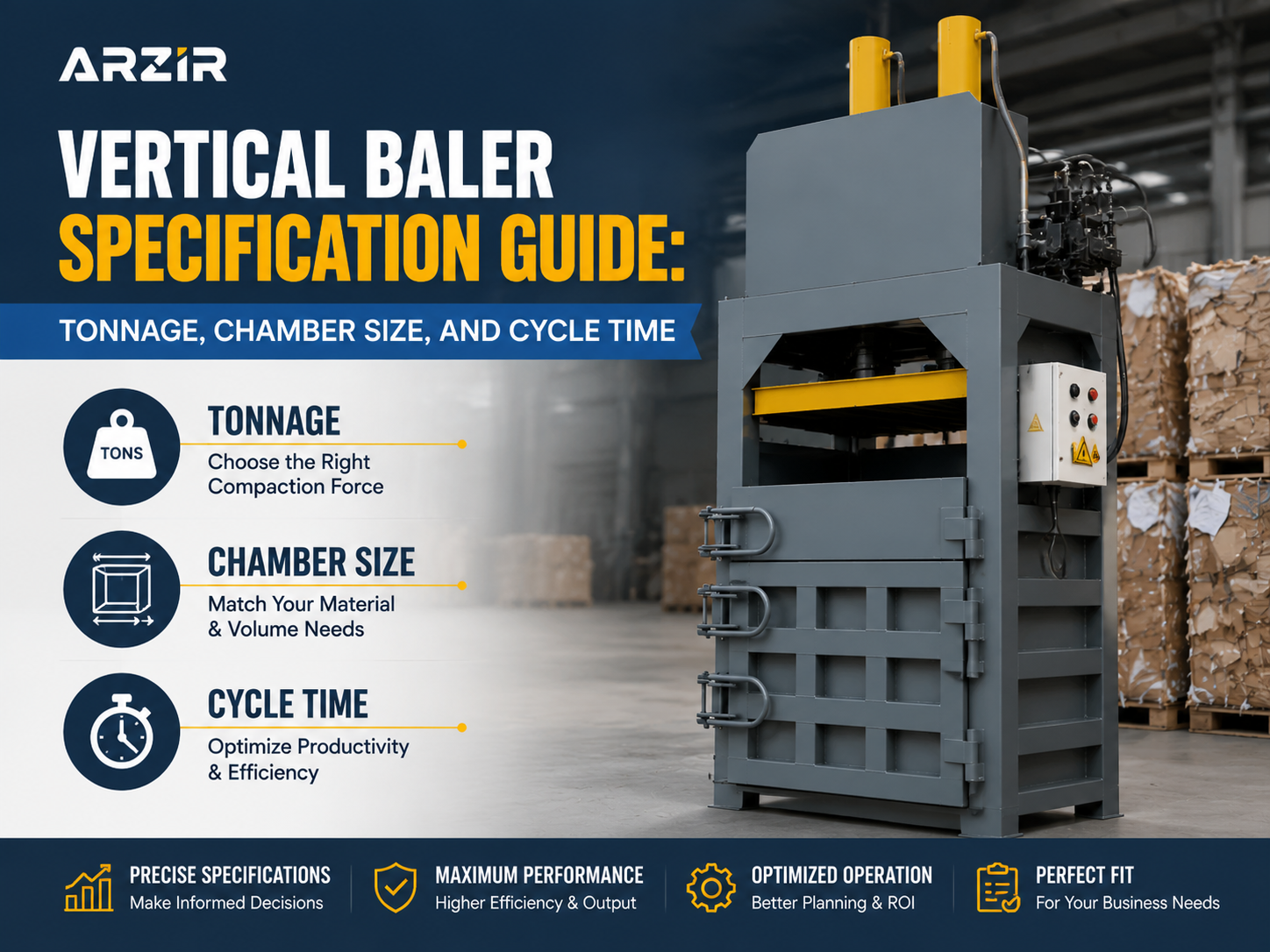 ARZIR

VERTICAL BALER
SPECIFICATION GUIDE:

TONNAGE, CHAMBER SIZE, AND CYCLE TIME

TONS

TONNAGE
Choose the Right Compaction Force

CHAMBER SIZE
Match Your Material & Volume Needs

CYCLE TIME
Optimize Productivity & Efficiency

PRECISE SPECIFICATIONS
Make Informed Decisions

MAXIMUM PERFORMANCE
Higher Efficiency & Output

OPTIMIZED OPERATION
Better Planning & ROI

PERFECT FIT
For Your Business Needs